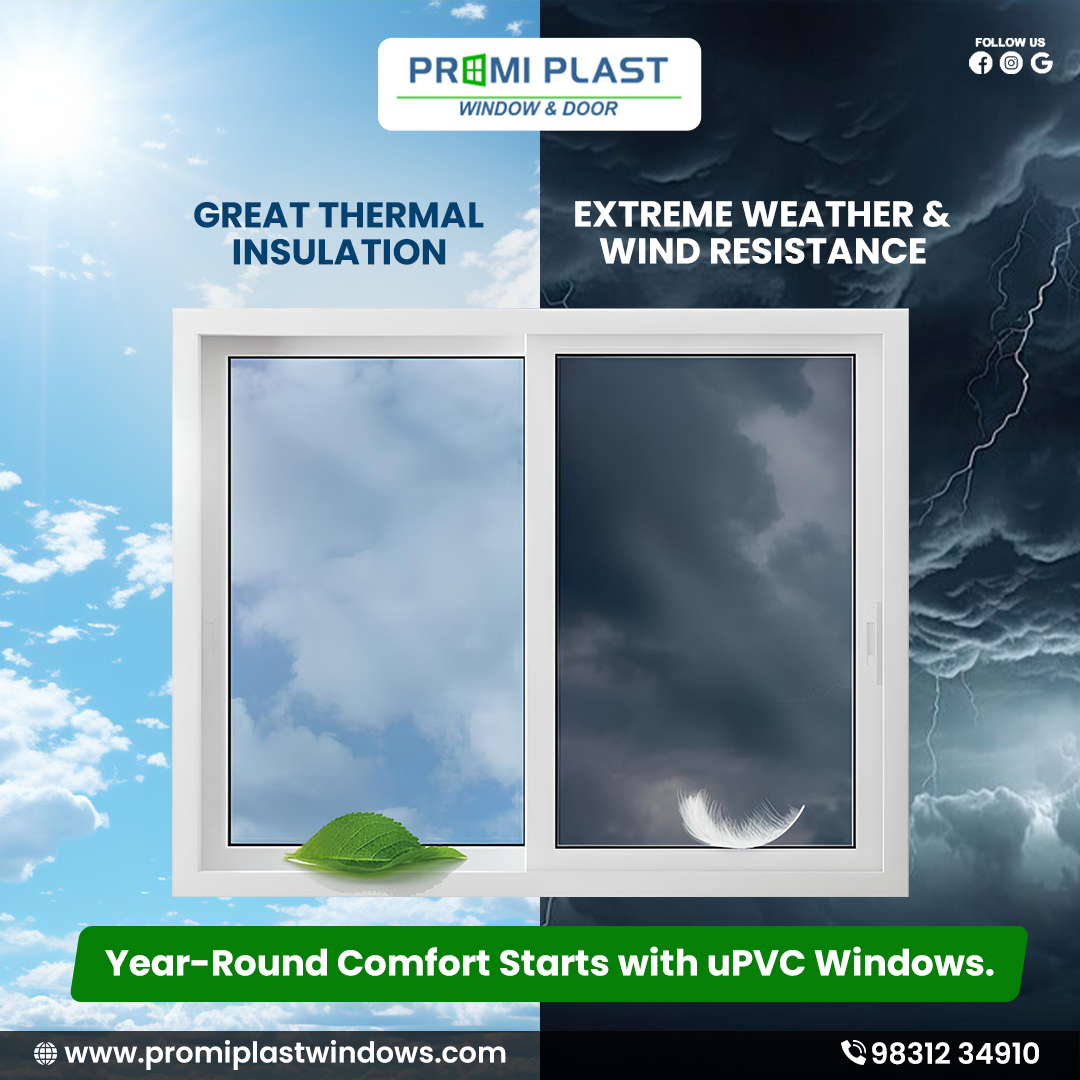 PROMI PLAST
WINDOW & DOOR

FOLLOW US

GREAT THERMAL INSULATION

EXTREME WEATHER & WIND RESISTANCE

Year-Round Comfort Starts with uPVC Windows.

www.promiplastwindows.com

98312 34910